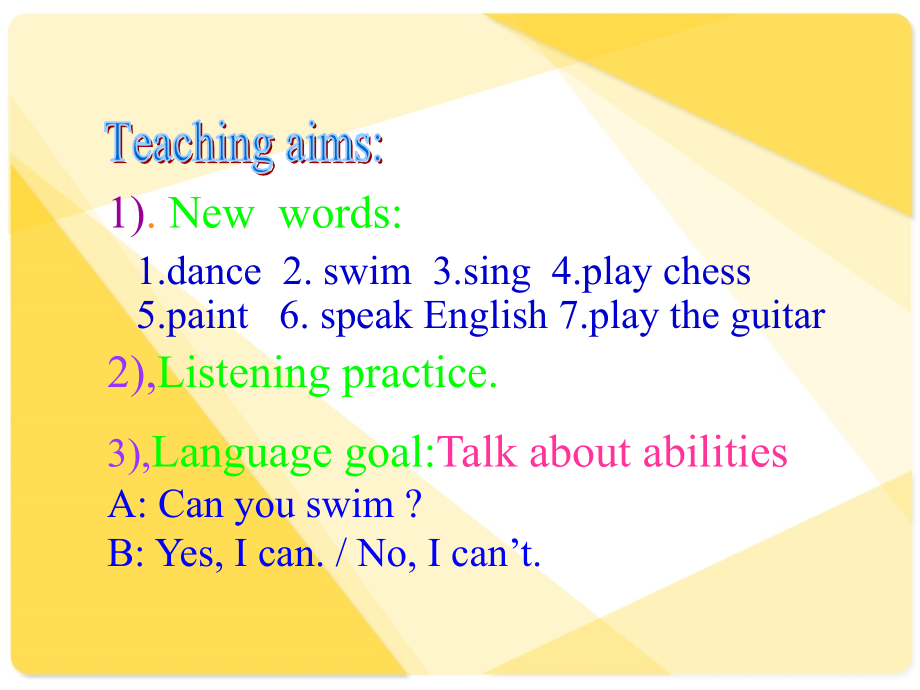 Teaching aims:

1). New words:

1.dance 2. swim 3.sing 4.play chess 5.paint 6. speak English 7.play the guitar

2),Listening practice.

3),Language goal:Talk about abilities

A: Can you swim ?

B: Yes, I can. / No, I can’t.